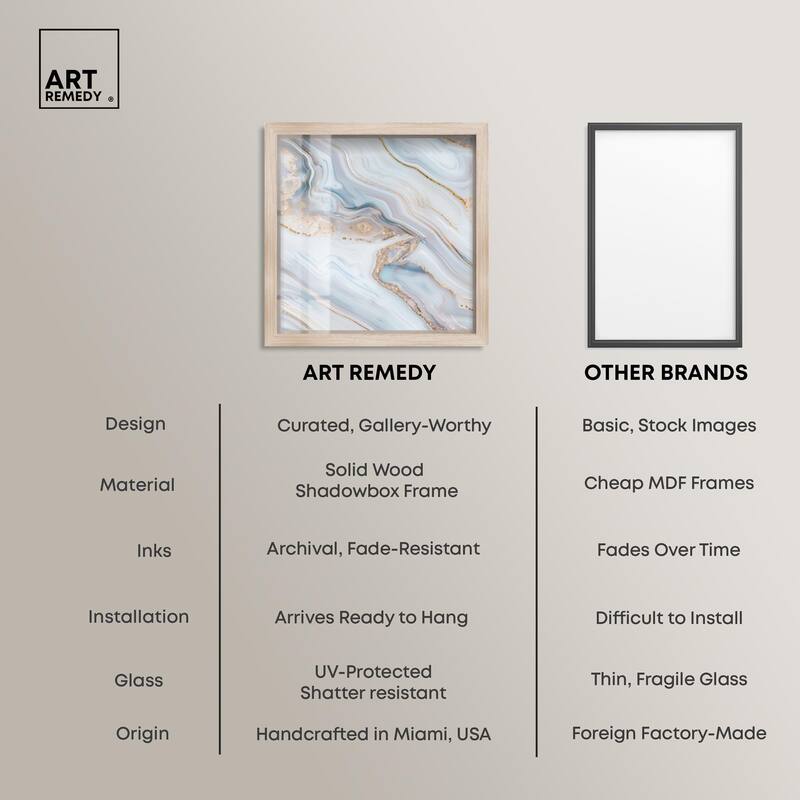 ART REMEDY ®

| | ART REMEDY | OTHER BRANDS |
|---|---|---|
| Design | Curated, Gallery-Worthy | Basic, Stock Images |
| Material | Solid Wood Shadowbox Frame | Cheap MDF Frames |
| Inks | Archival, Fade-Resistant | Fades Over Time |
| Installation | Arrives Ready to Hang | Difficult to Install |
| Glass | UV-Protected Shatter resistant | Thin, Fragile Glass |
| Origin | Handcrafted in Miami, USA | Foreign Factory-Made |